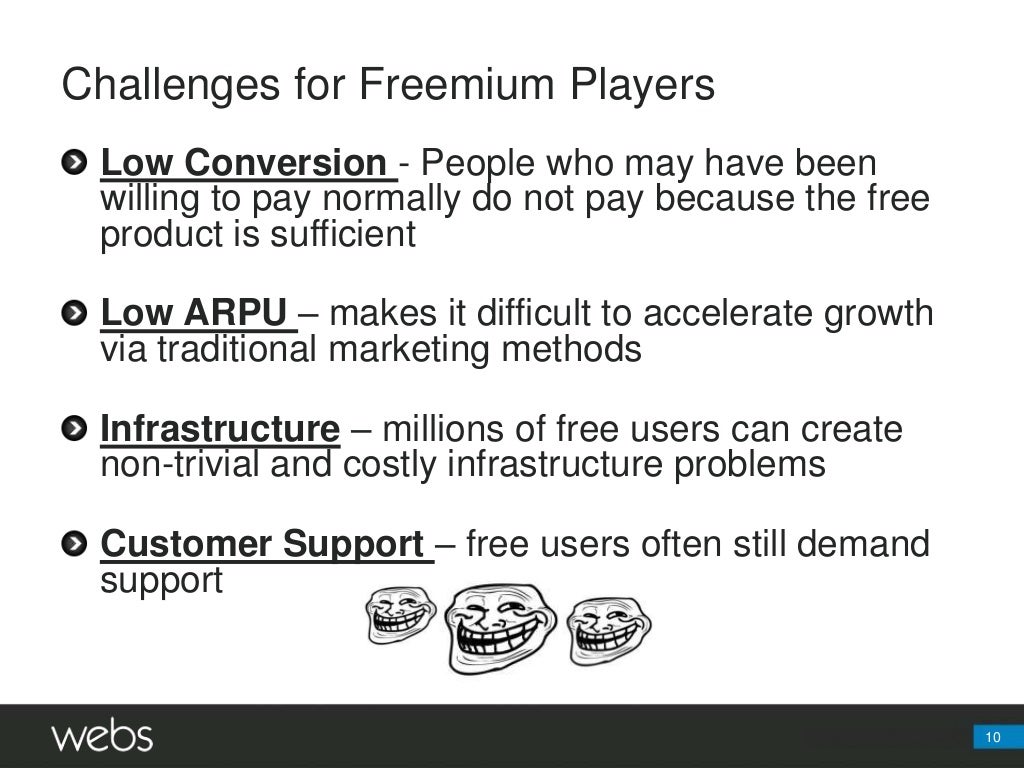 Challenges for Freemium Players

Low Conversion - People who may have been willing to pay normally do not pay because the free product is sufficient

Low ARPU – makes it difficult to accelerate growth via traditional marketing methods

Infrastructure – millions of free users can create non-trivial and costly infrastructure problems

Customer Support – free users often still demand support

webs

10